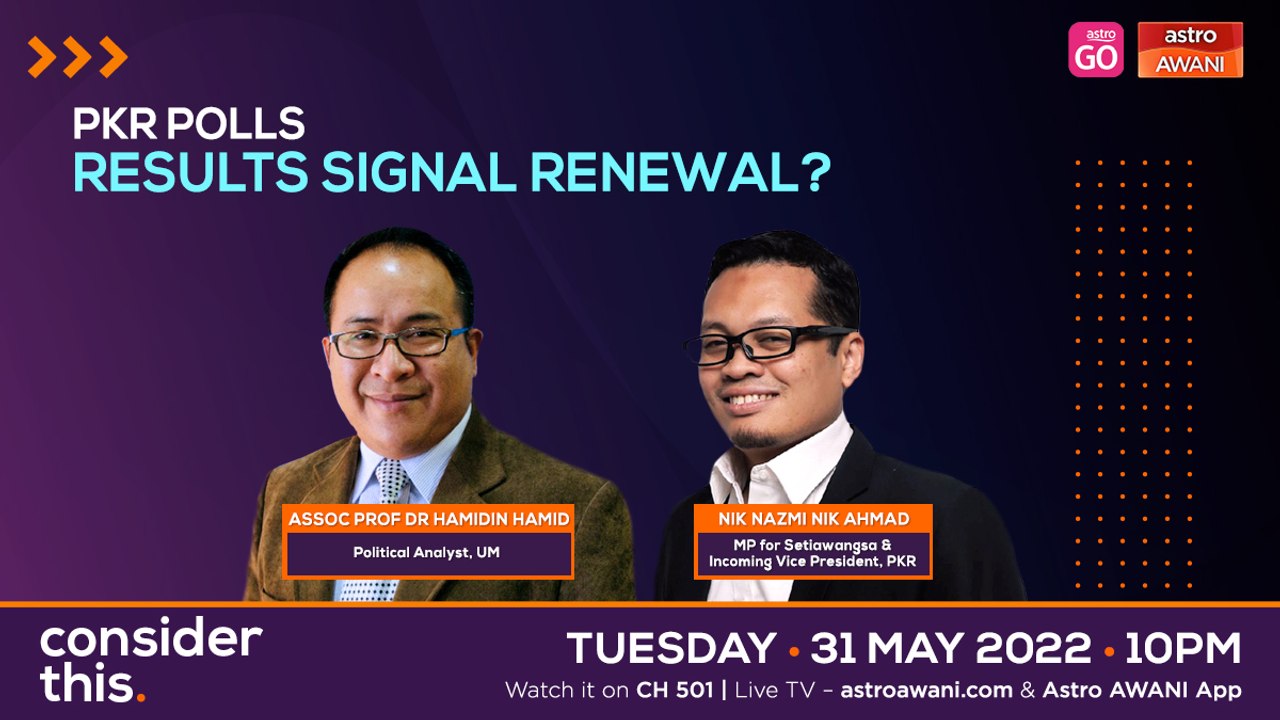 astro GO

astro AWANI

PKR POLLS
RESULTS SIGNAL RENEWAL?

ASSOC PROF DR HAMIDIN HAMID
Political Analyst, UM

NIK NAZMI NIK AHMAD
MP for Setiawangsa & Incoming Vice President, PKR

consider this.

TUESDAY • 31 MAY 2022 • 10PM
Watch it on CH 501 | Live TV – astroawani.com & Astro AWANI App